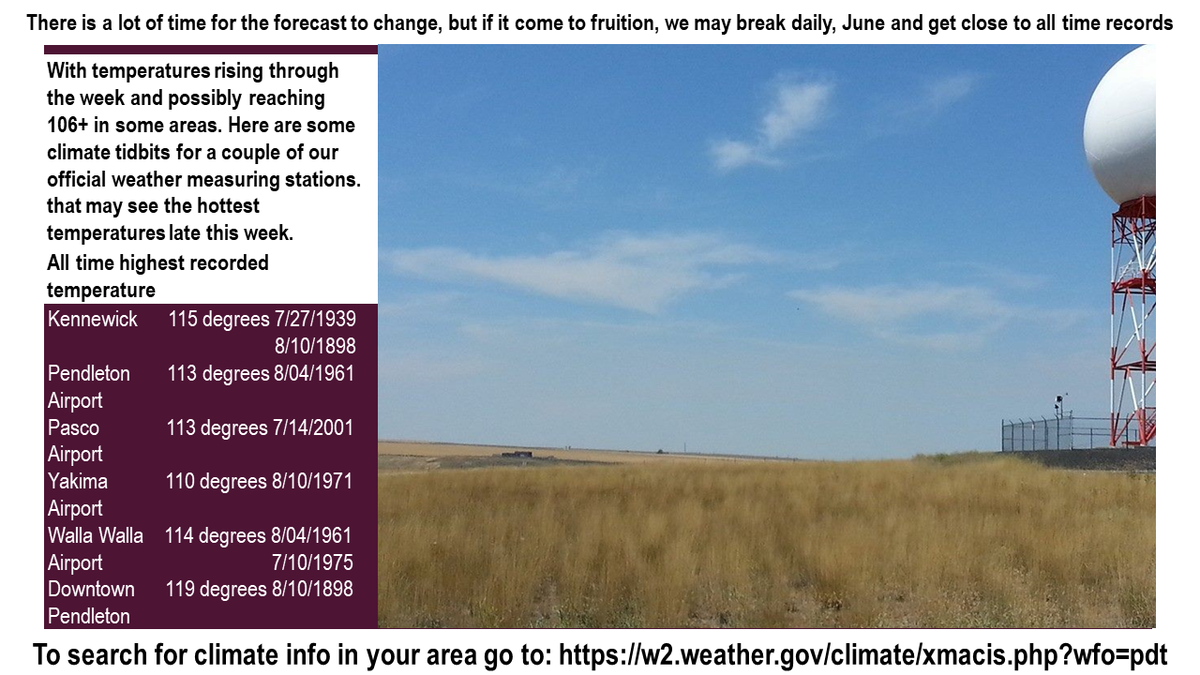 There is a lot of time for the forecast to change, but if it come to fruition, we may break daily, June and get close to all time records

With temperatures rising through the week and possibly reaching 106+ in some areas. Here are some climate tidbits for a couple of our official weather measuring stations. that may see the hottest temperatures late this week.

All time highest recorded temperature

| | |
|---|---|
| Kennewick | 115 degrees 7/27/1939 8/10/1898 |
| Pendleton Airport | 113 degrees 8/04/1961 |
| Pasco Airport | 113 degrees 7/14/2001 |
| Yakima Airport | 110 degrees 8/10/1971 |
| Walla Walla Airport | 114 degrees 8/04/1961 7/10/1975 |
| Downtown Pendleton | 119 degrees 8/10/1898 |

To search for climate info in your area go to: https://w2.weather.gov/climate/xmacis.php?wfo=pdt